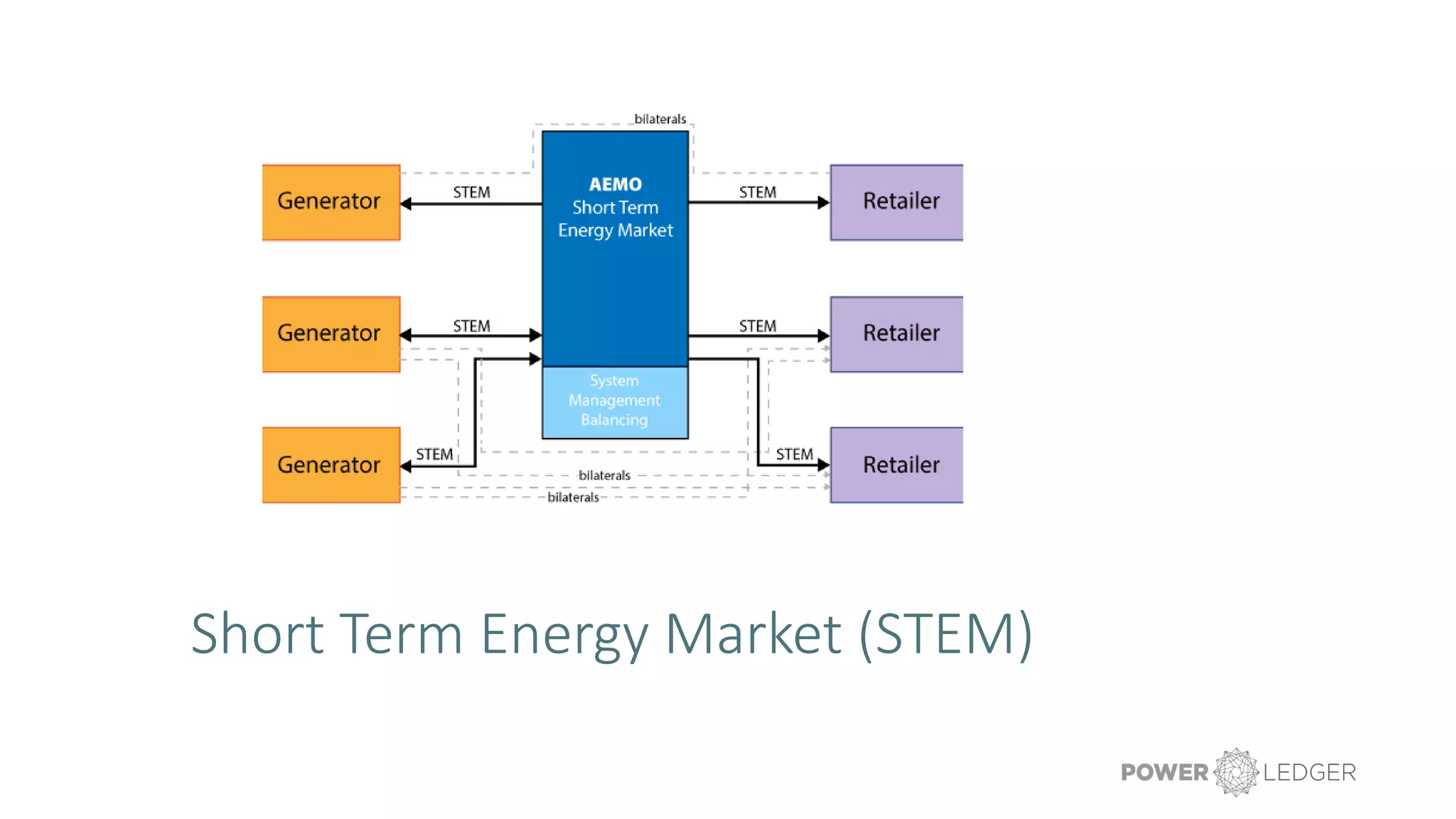 bilaterals

Generator

STEM

AEMO
Short Term
Energy Market

STEM

Retailer

Generator

STEM

STEM

Retailer

System
Management
Balancing

Generator

STEM

STEM

Retailer

bilaterals

bilaterals

Short Term Energy Market (STEM)

POWER LEDGER